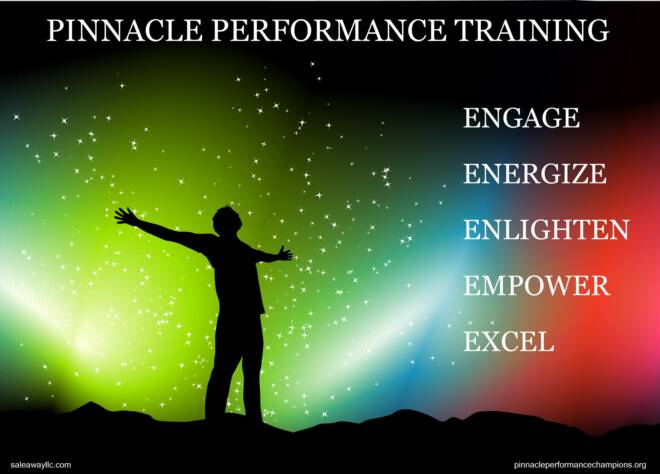 PINNACLE PERFORMANCE TRAINING

ENGAGE

ENERGIZE

ENLIGHTEN

EMPOWER

EXCEL

saleawayllc.com

pinnacleperformancechampions.org